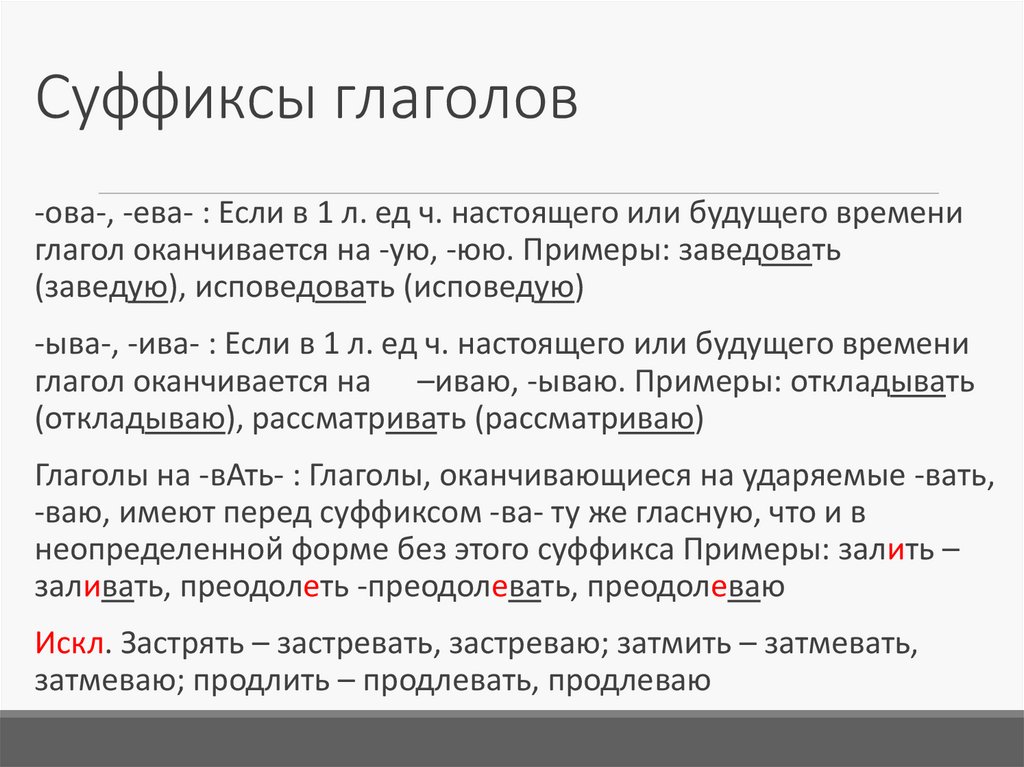 Суффиксы глаголов

-ова-, -ева- : Если в 1 л. ед ч. настоящего или будущего времени глагол оканчивается на -ую, -юю. Примеры: заведовать (заведую), исповедовать (исповедую)

-ыва-, -ива- : Если в 1 л. ед ч. настоящего или будущего времени глагол оканчивается на –иваю, -ываю. Примеры: откладывать (откладываю), рассматривать (рассматриваю)

Глаголы на -вАть- : Глаголы, оканчивающиеся на ударяемые -вать, -ваю, имеют перед суффиксом -ва- ту же гласную, что и в неопределенной форме без этого суффикса Примеры: залить – заливать, преодолеть -преодолевать, преодолеваю

Искл. Застрять – застревать, застреваю; затмить – затмевать, затмеваю; продлить – продлевать, продлеваю